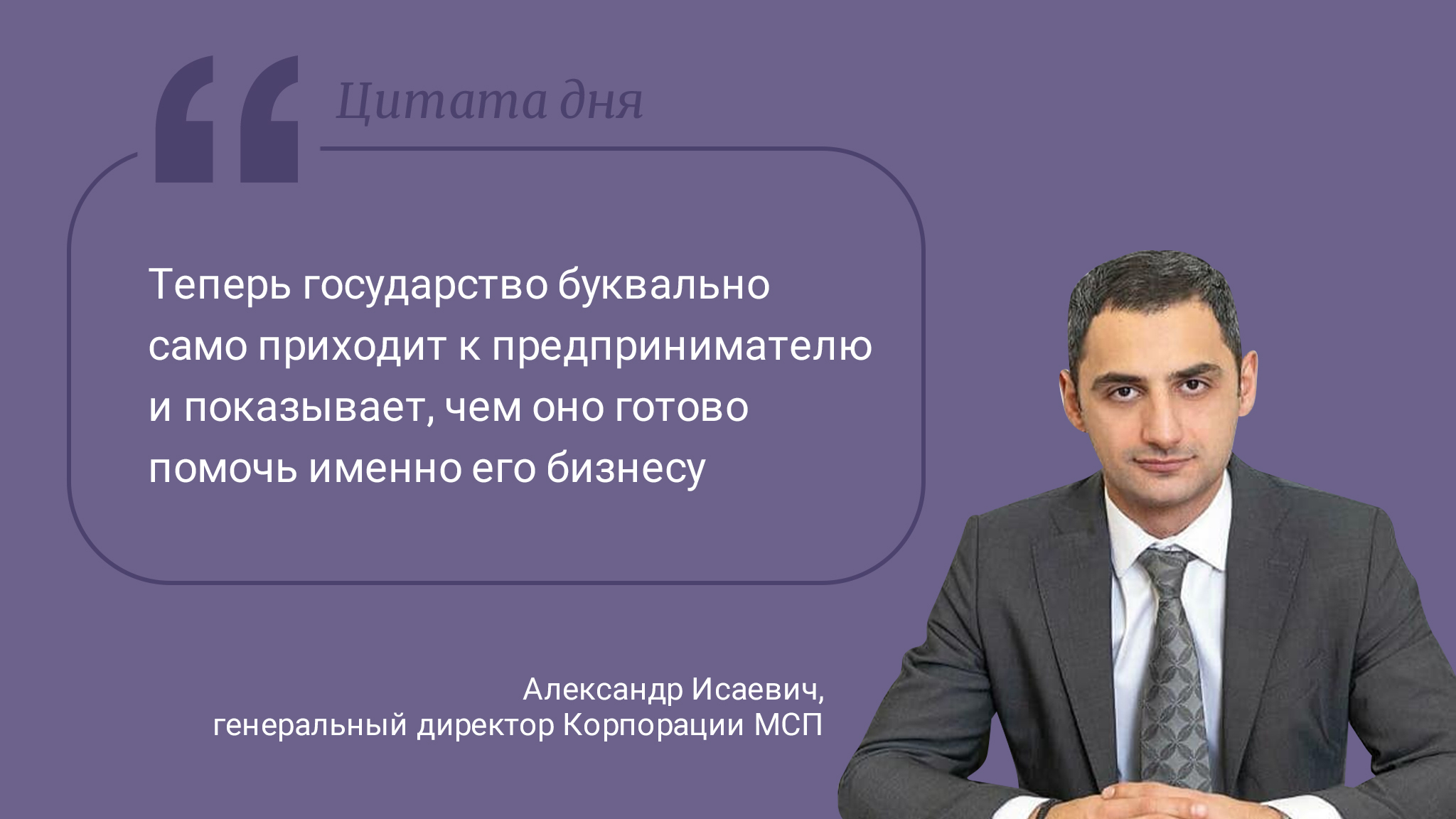 Цитата дня

Теперь государство буквально само приходит к предпринимателю и показывает, чем оно готово помочь именно его бизнесу

Александр Исаевич,
генеральный директор Корпорации МСП